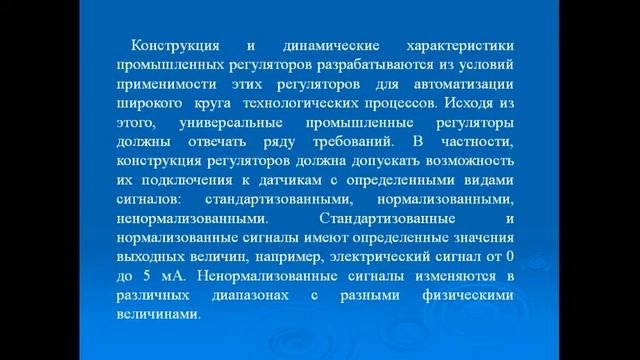 Конструкция и динамические характеристики промышленных регуляторов разрабатываются из условий применимости этих регуляторов для автоматизации широкого круга технологических процессов. Исходя из этого, универсальные промышленные регуляторы должны отвечать ряду требований. В частности, конструкция регуляторов должна допускать возможность их подключения к датчикам с определенными видами сигналов: стандартизованными, нормализованными, ненормализованными. Стандартизованные и нормализованные сигналы имеют определенные значения выходных величин, например, электрический сигнал от 0 до 5 мА. Ненормализованные сигналы изменяются в различных диапазонах с разными физическими величинами.